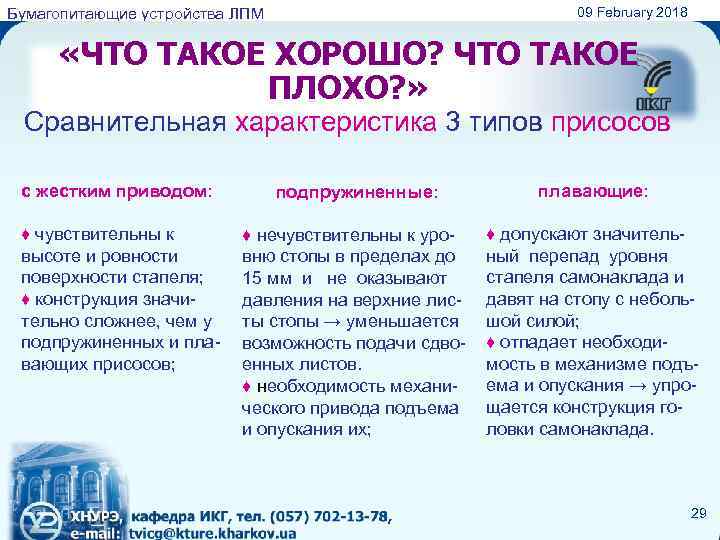 Бумагопитающие устройства ЛПМ

09 February 2018

«ЧТО ТАКОЕ ХОРОШО? ЧТО ТАКОЕ ПЛОХО?»

ИКГ

Сравнительная характеристика 3 типов присосов

с жестким приводом:

♦ чувствительны к высоте и ровности поверхности стапеля;
♦ конструкция значительно сложнее, чем у подпружиненных и плавающих присосов;

подпружиненные:

♦ нечувствительны к уровню стопы в пределах до 15 мм и не оказывают давления на верхние листы стопы → уменьшается возможность подачи сдвоенных листов.
♦ необходимость механического привода подъема и опускания их;

плавающие:

♦ допускают значительный перепад уровня стапеля самонаклада и давят на стопу с небольшой силой;
♦ отпадает необходимость в механизме подъема и опускания → упрощается конструкция головки самонаклада.

ХНУРЭ, кафедра ИКГ, тел. (057) 702-13-78, e-mail: tvicg@kture.kharkov.ua

29